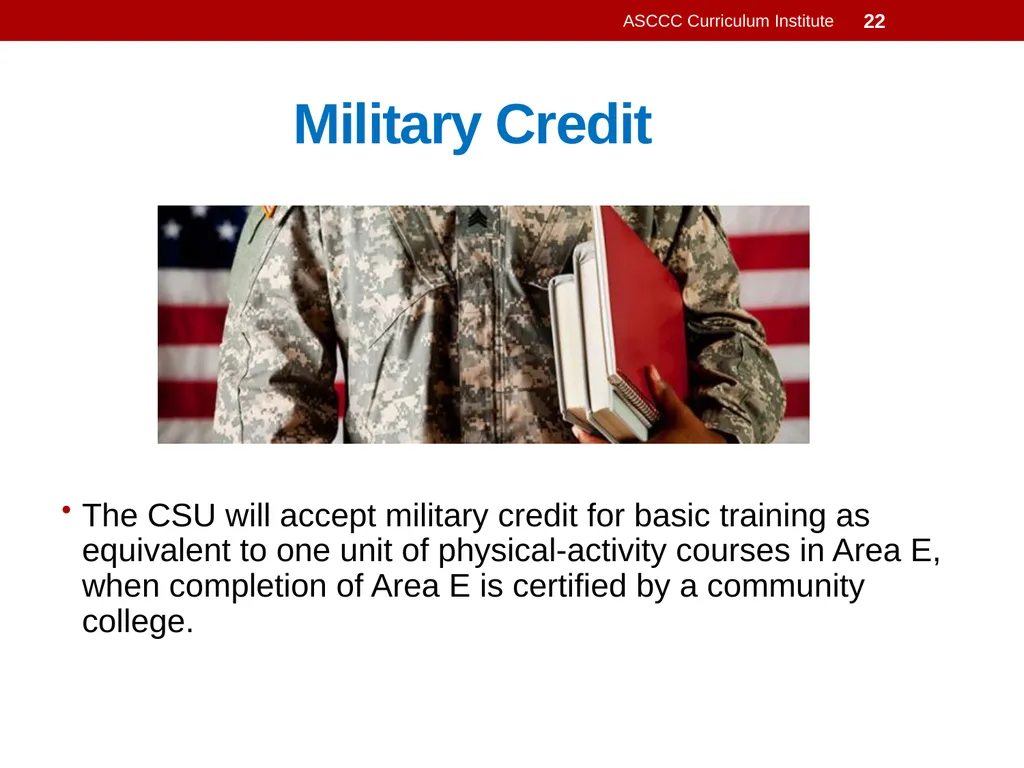 ASCCC Curriculum Institute 22

Military Credit

• The CSU will accept military credit for basic training as equivalent to one unit of physical-activity courses in Area E, when completion of Area E is certified by a community college.